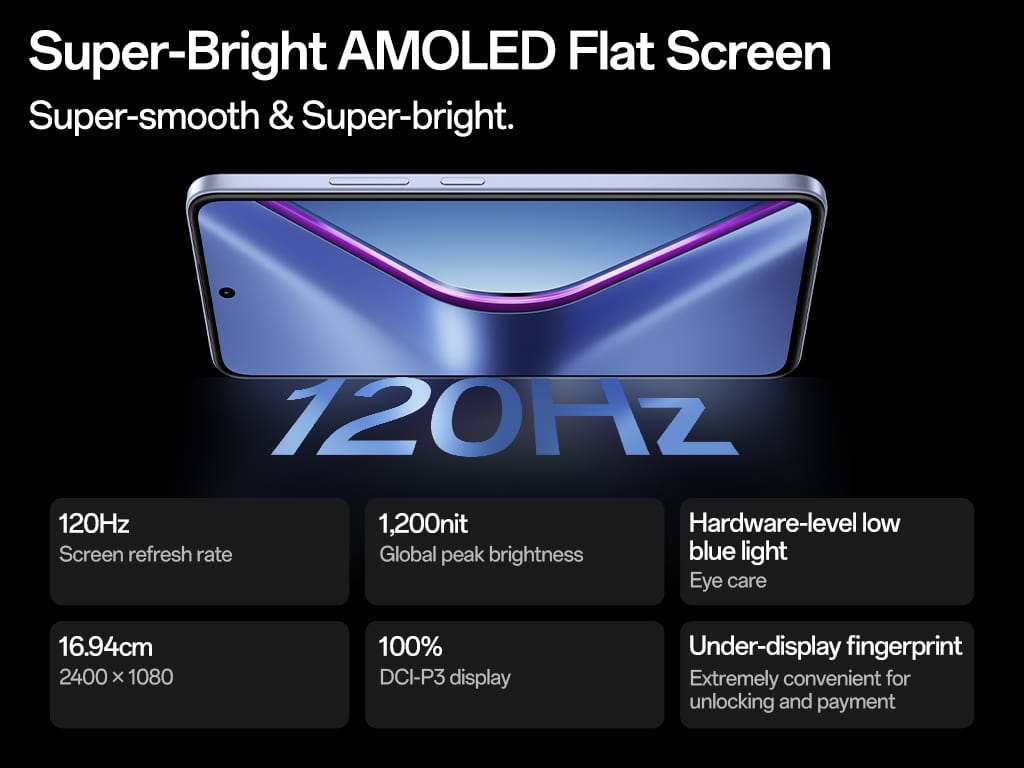 Super-Bright AMOLED Flat Screen

Super-smooth & Super-bright.

120Hz

120Hz
Screen refresh rate

1,200nit
Global peak brightness

Hardware-level low blue light
Eye care

16.94cm
2400 × 1080

100%
DCI-P3 display

Under-display fingerprint
Extremely convenient for unlocking and payment